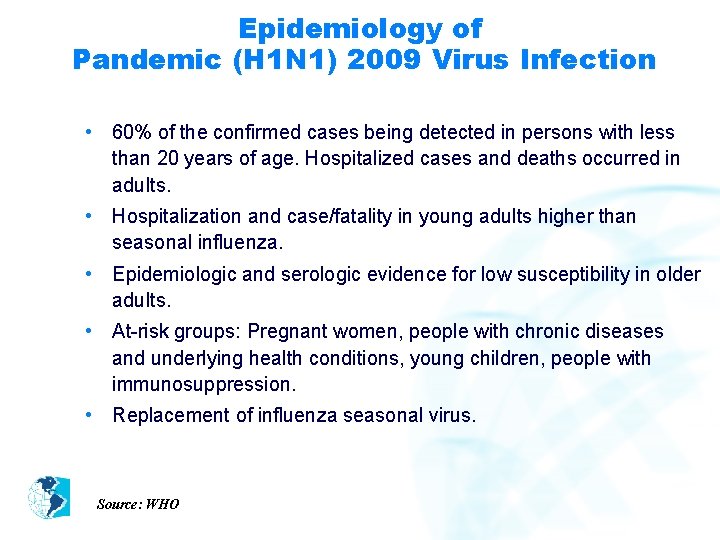 Epidemiology of
Pandemic (H1N1) 2009 Virus Infection

• 60% of the confirmed cases being detected in persons with less than 20 years of age. Hospitalized cases and deaths occurred in adults.

• Hospitalization and case/fatality in young adults higher than seasonal influenza.

• Epidemiologic and serologic evidence for low susceptibility in older adults.

• At-risk groups: Pregnant women, people with chronic diseases and underlying health conditions, young children, people with immunosuppression.

• Replacement of influenza seasonal virus.

Source: WHO